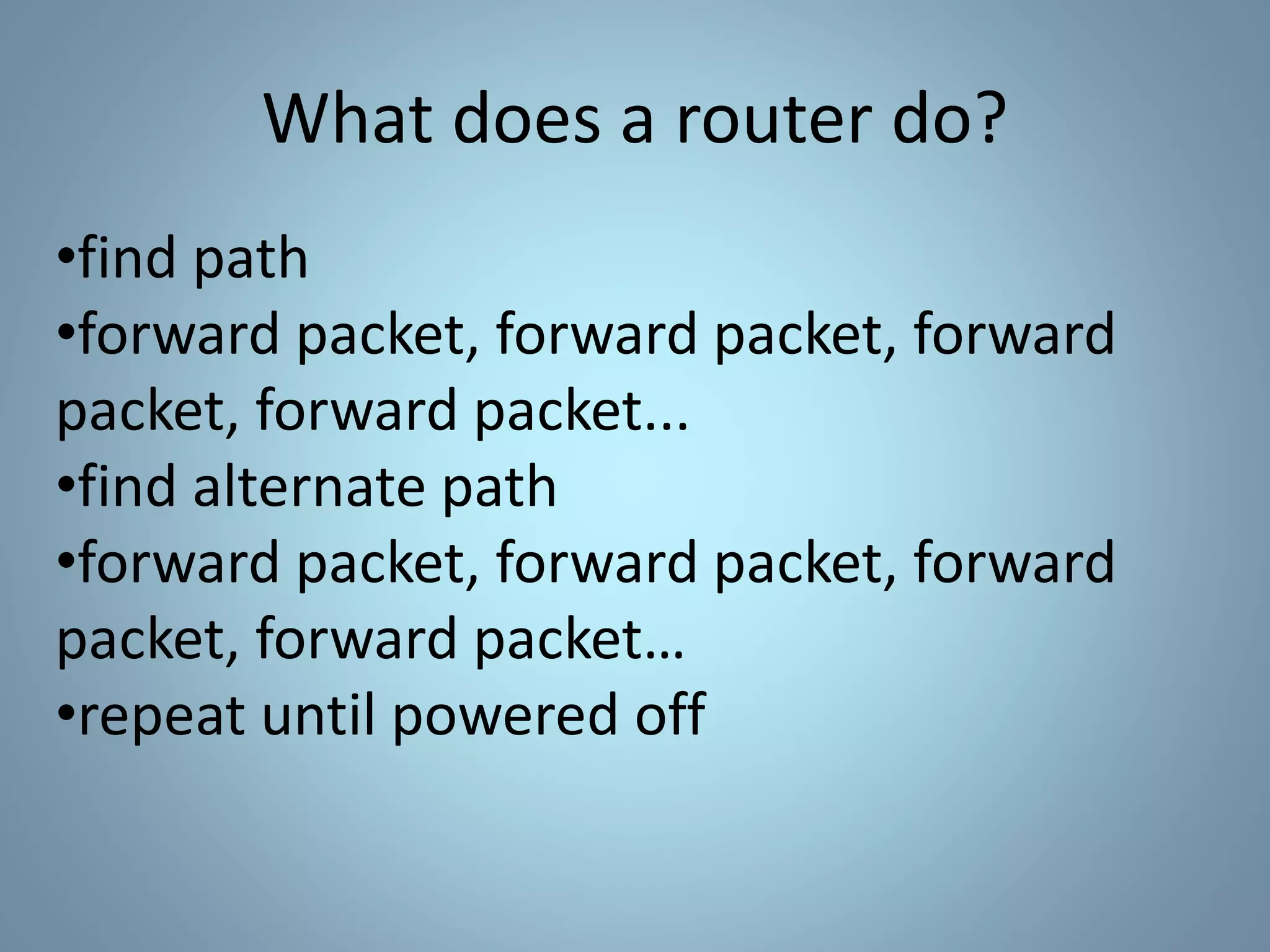 What does a router do?

•find path
•forward packet, forward packet, forward packet, forward packet...
•find alternate path
•forward packet, forward packet, forward packet, forward packet…
•repeat until powered off